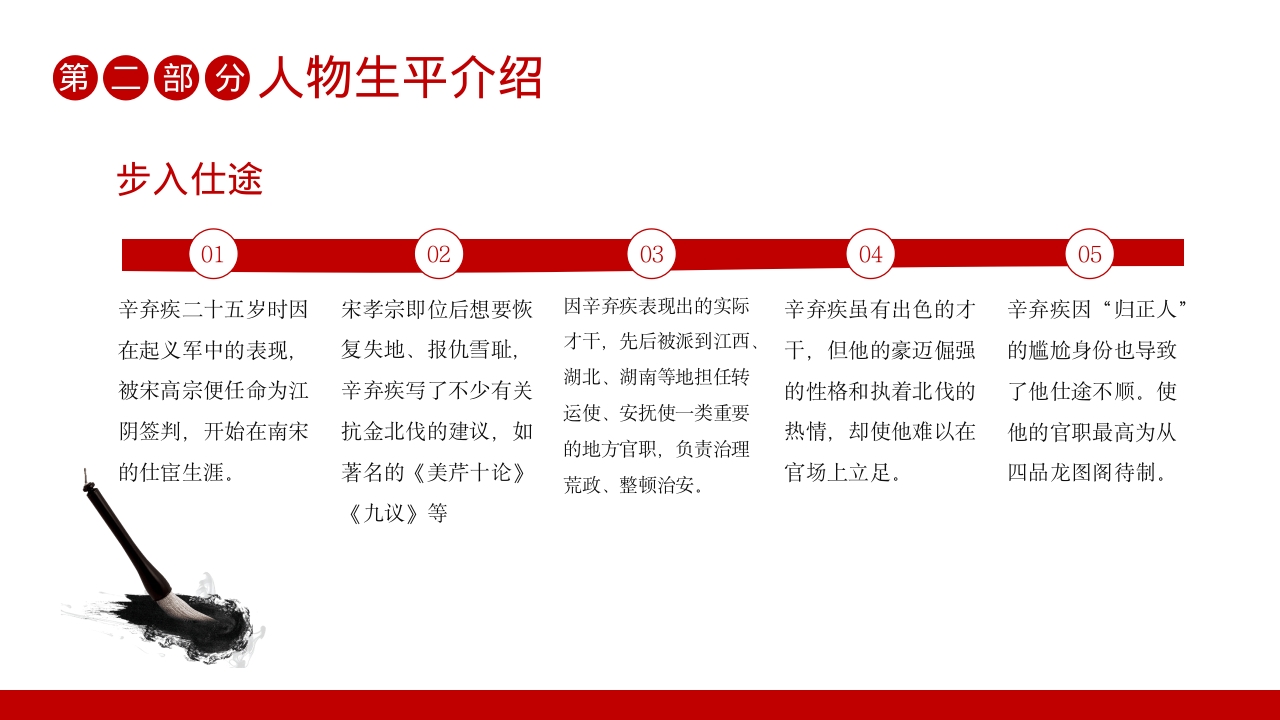 第二部分 人物生平介绍

步入仕途

01

辛弃疾二十五岁时因在起义军中的表现，被宋高宗便任命为江阴签判，开始在南宋的仕宦生涯。

02

宋孝宗即位后想要恢复失地、报仇雪耻，辛弃疾写了不少有关抗金北伐的建议，如著名的《美芹十论》《九议》等

03

因辛弃疾表现出的实际才干，先后被派到江西、湖北、湖南等地担任转运使、安抚使一类重要的地方官职，负责治理荒政、整顿治安。

04

辛弃疾虽有出色的才干，但他的豪迈倔强的性格和执着北伐的热情，却使他难以在官场上立足。

05

辛弃疾因“归正人”的尴尬身份也导致了他仕途不顺。使他的官职最高为从四品龙图阁待制。